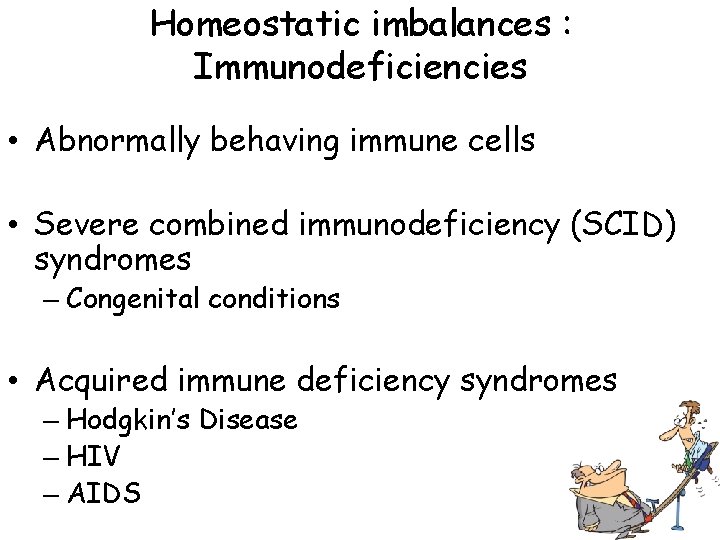 Homeostatic imbalances : Immunodeficiencies

• Abnormally behaving immune cells

• Severe combined immunodeficiency (SCID) syndromes
– Congenital conditions

• Acquired immune deficiency syndromes
– Hodgkin's Disease
– HIV
– AIDS